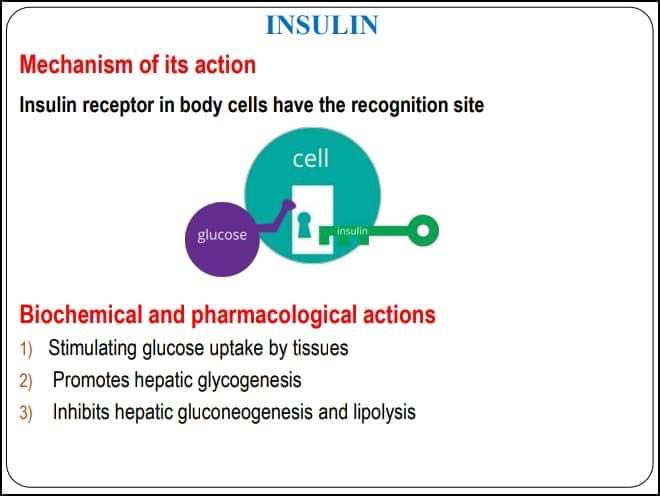 INSULIN

Mechanism of its action

Insulin receptor in body cells have the recognition site

cell

glucose

insulin

Biochemical and pharmacological actions

1) Stimulating glucose uptake by tissues

2) Promotes hepatic glycogenesis

3) Inhibits hepatic gluconeogenesis and lipolysis